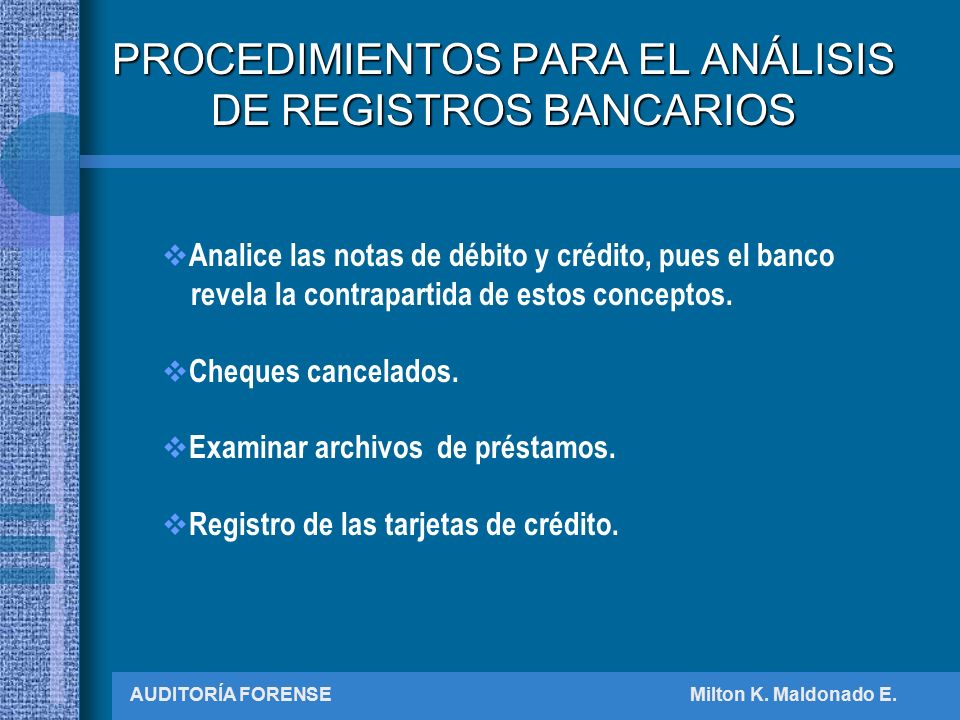 PROCEDIMIENTOS PARA EL ANÁLISIS DE REGISTROS BANCARIOS

❖Analice las notas de débito y crédito, pues el banco revela la contrapartida de estos conceptos.

❖Cheques cancelados.

❖Examinar archivos de préstamos.

❖Registro de las tarjetas de crédito.

AUDITORÍA FORENSE

Milton K. Maldonado E.